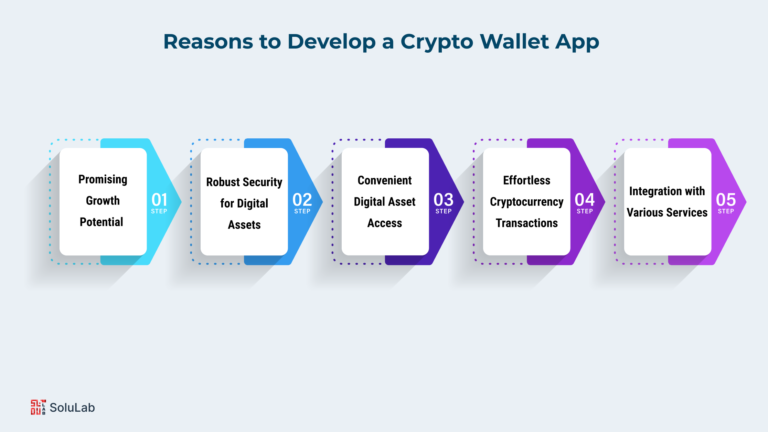 Reasons to Develop a Crypto Wallet App

Promising Growth Potential
01 STEP

Robust Security for Digital Assets
02 STEP

Convenient Digital Asset Access
03 STEP

Effortless Cryptocurrency Transactions
04 STEP

Integration with Various Services
05 STEP

SoluLab